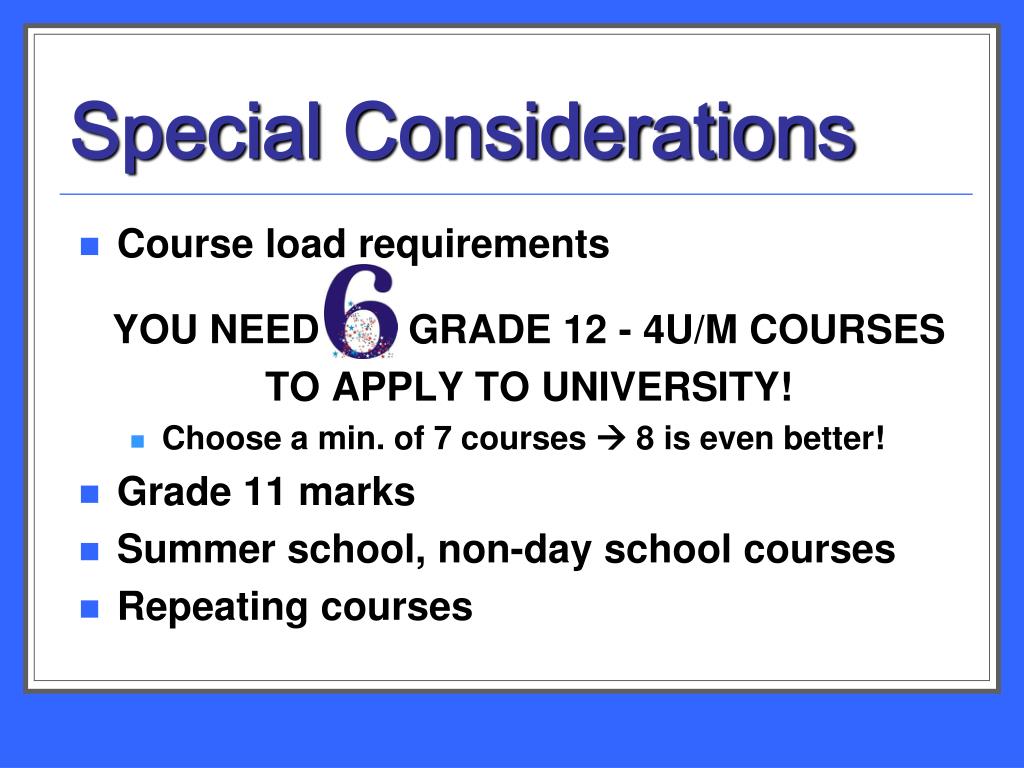 Special Considerations

Course load requirements

YOU NEED 6 GRADE 12 - 4U/M COURSES TO APPLY TO UNIVERSITY!

Choose a min. of 7 courses → 8 is even better!

Grade 11 marks

Summer school, non-day school courses

Repeating courses